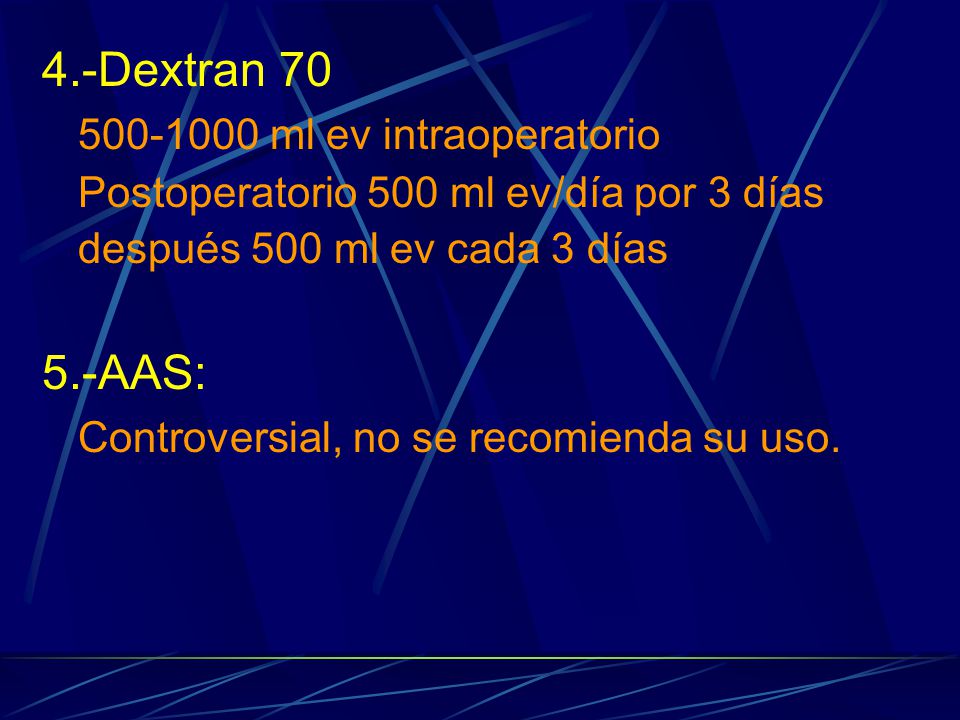 4.-Dextran 70

500-1000 ml ev intraoperatorio
Postoperatorio 500 ml ev/día por 3 días
después 500 ml ev cada 3 días

5.-AAS:

Controversial, no se recomienda su uso.